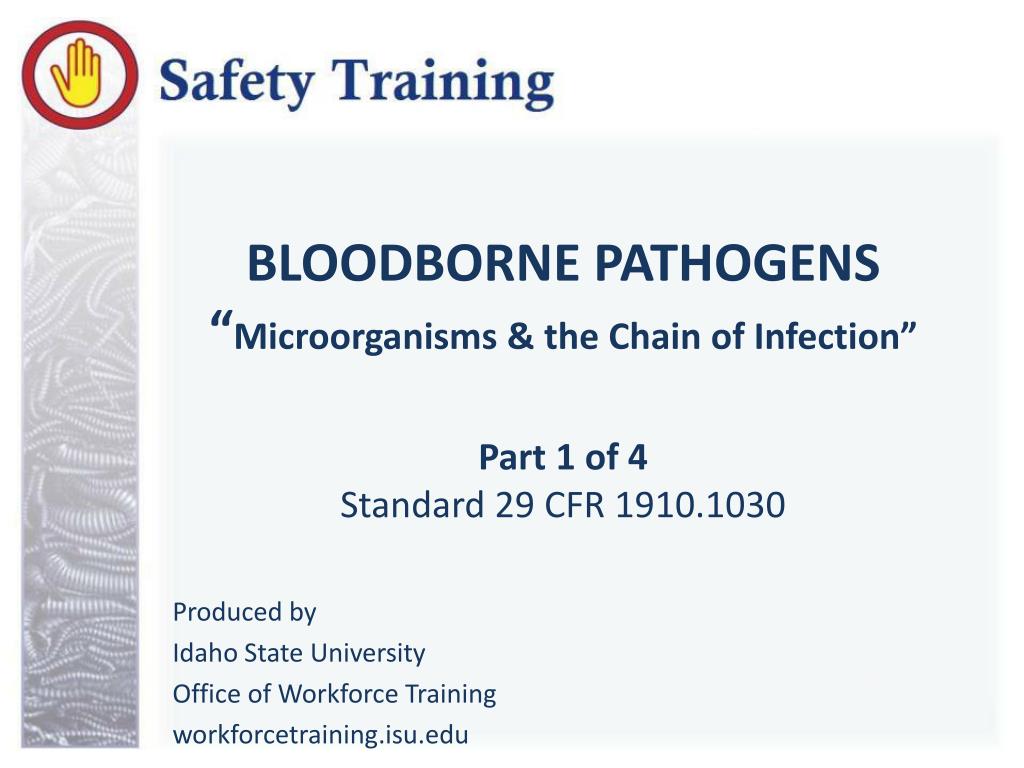 Safety Training

BLOODBORNE PATHOGENS
“Microorganisms & the Chain of Infection”

Part 1 of 4
Standard 29 CFR 1910.1030

Produced by
Idaho State University
Office of Workforce Training
workforcetraining.isu.edu